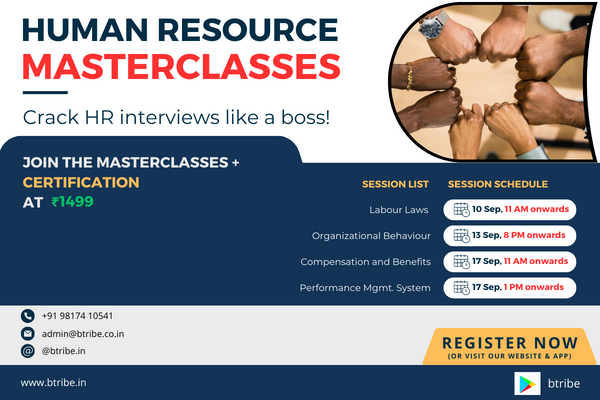 HUMAN RESOURCE
MASTERCLASSES

Crack HR interviews like a boss!

JOIN THE MASTERCLASSES +
CERTIFICATION
AT ₹1499

| SESSION LIST | SESSION SCHEDULE |
|---|---|
| Labour Laws | 10 Sep, 11 AM onwards |
| Organizational Behaviour | 13 Sep, 8 PM onwards |
| Compensation and Benefits | 17 Sep, 11 AM onwards |
| Performance Mgmt. System | 17 Sep, 1 PM onwards |

+91 98174 10541
admin@btribe.co.in
@btribe.in

REGISTER NOW
(OR VISIT OUR WEBSITE & APP)

www.btribe.in

btribe